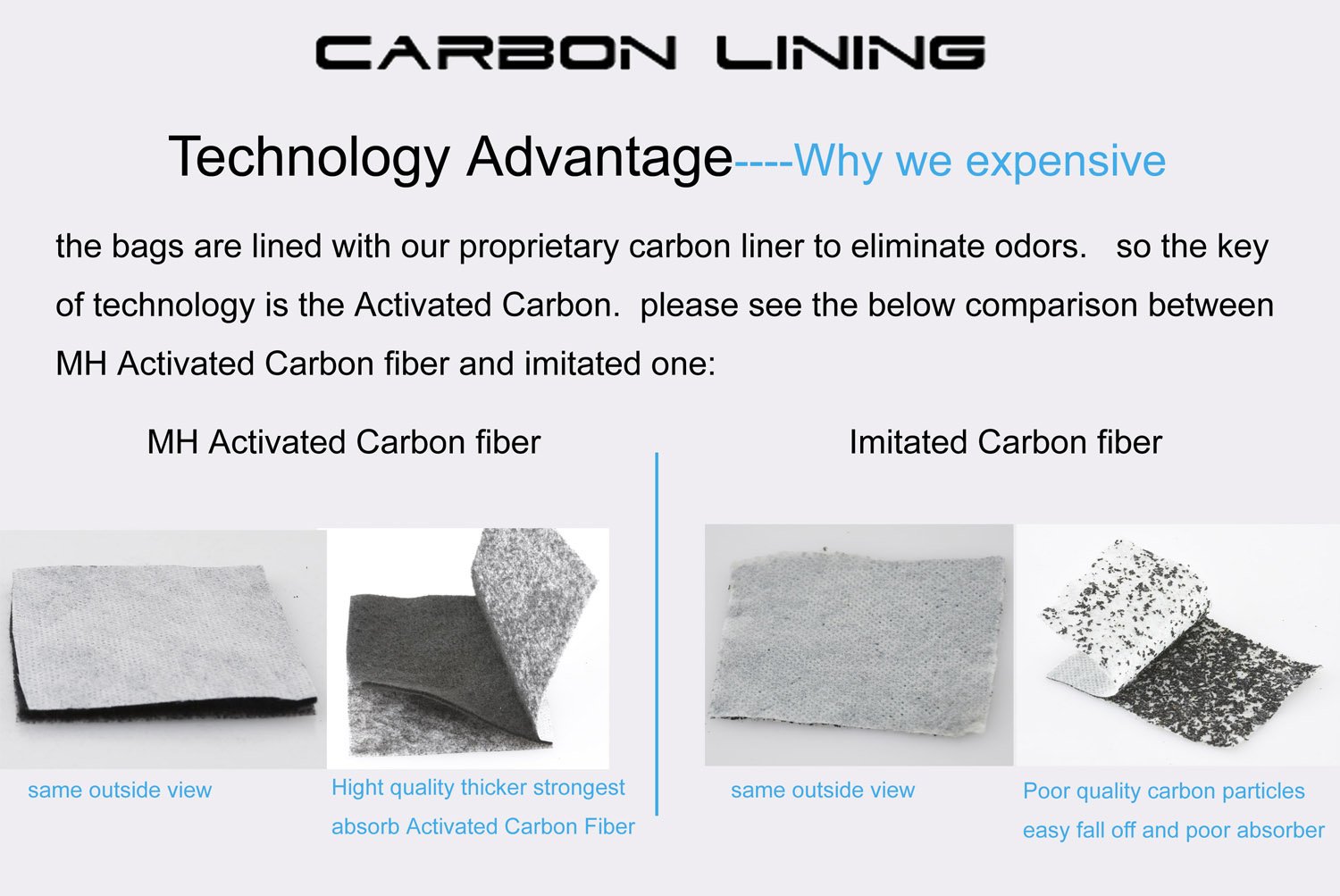 CARBON LINING

Technology Advantage----Why we expensive

the bags are lined with our proprietary carbon liner to eliminate odors. so the key of technology is the Activated Carbon. please see the below comparison between MH Activated Carbon fiber and imitated one:

MH Activated Carbon fiber

same outside view

Hight quality thicker strongest absorb Activated Carbon Fiber

Imitated Carbon fiber

same outside view

Poor quality carbon particles easy fall off and poor absorber